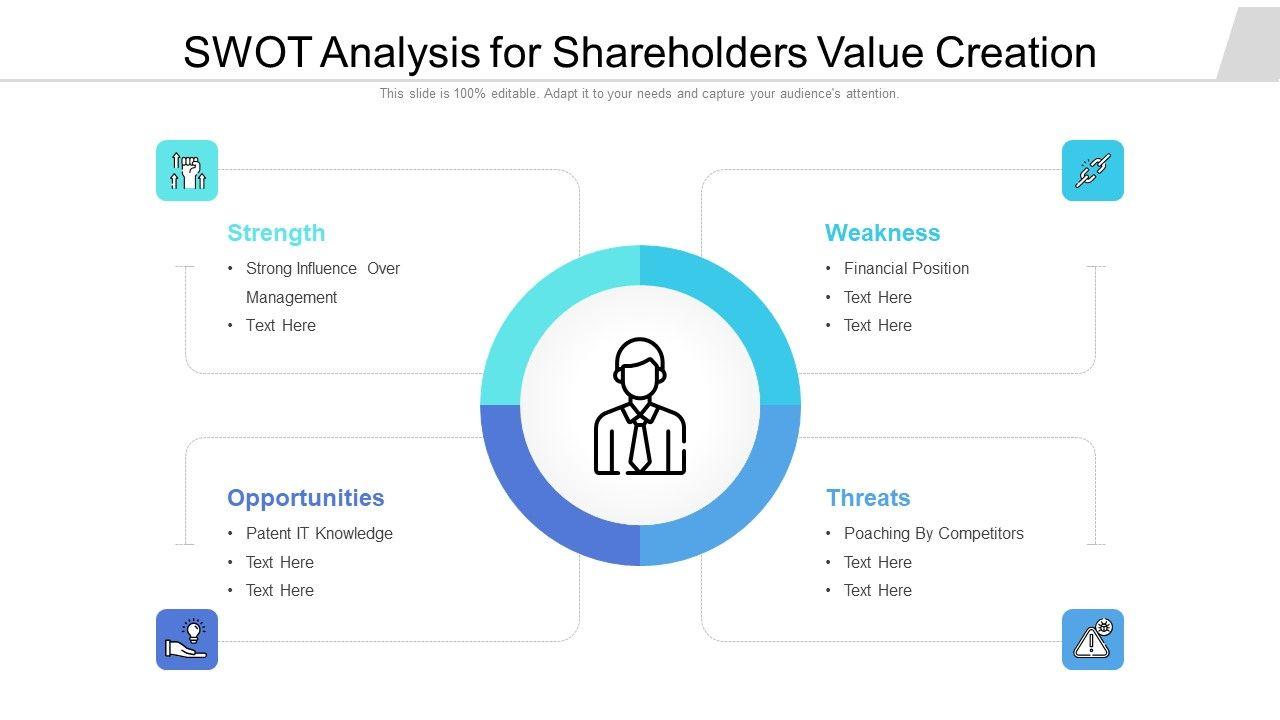 SWOT Analysis for Shareholders Value Creation

This slide is 100% editable. Adapt it to your needs and capture your audience's attention.

Strength
• Strong Influence Over Management
• Text Here

Weakness
• Financial Position
• Text Here
• Text Here

Opportunities
• Patent IT Knowledge
• Text Here
• Text Here

Threats
• Poaching By Competitors
• Text Here
• Text Here